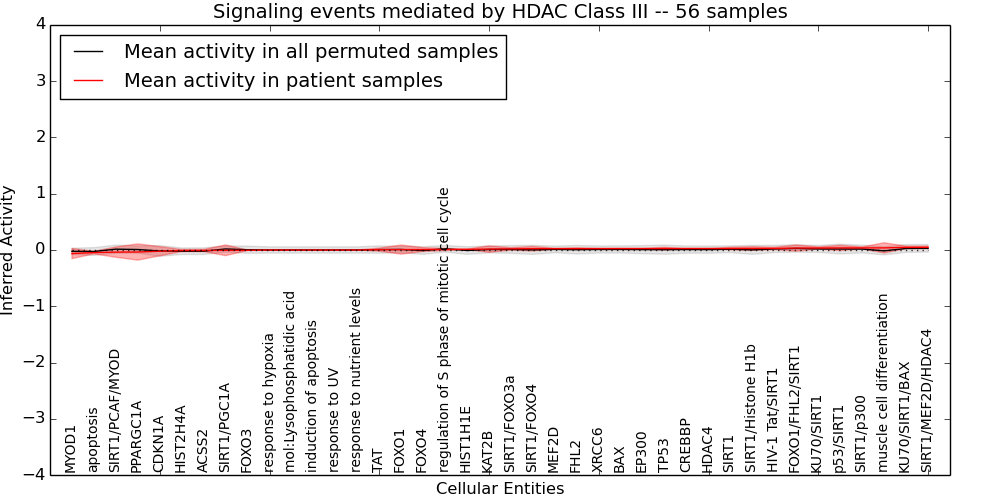 Signaling events mediated by HDAC Class III -- 56 samples

Mean activity in all permuted samples
Mean activity in patient samples

Inferred Activity

4
3
2
1
0
−1
−2
−3
−4

MYOD1
apoptosis
SIRT1/PCAF/MYOD
PPARGC1A
CDKN1A
HIST2H4A
ACSS2
SIRT1/PGC1A
FOXO3
response to hypoxia
mol:Lysophosphatidic acid
induction of apoptosis
response to UV
response to nutrient levels
TAT
FOXO1
FOXO4
regulation of S phase of mitotic cell cycle
HIST1H1E
KAT2B
SIRT1/FOXO3a
SIRT1/FOXO4
MEF2D
FHL2
XRCC6
BAX
EP300
TP53
CREBBP
HDAC4
SIRT1
SIRT1/Histone H1b
HIV-1 Tat/SIRT1
FOXO1/FHL2/SIRT1
KU70/SIRT1
p53/SIRT1
SIRT1/p300
muscle cell differentiation
KU70/SIRT1/BAX
SIRT1/MEF2D/HDAC4

Cellular Entities